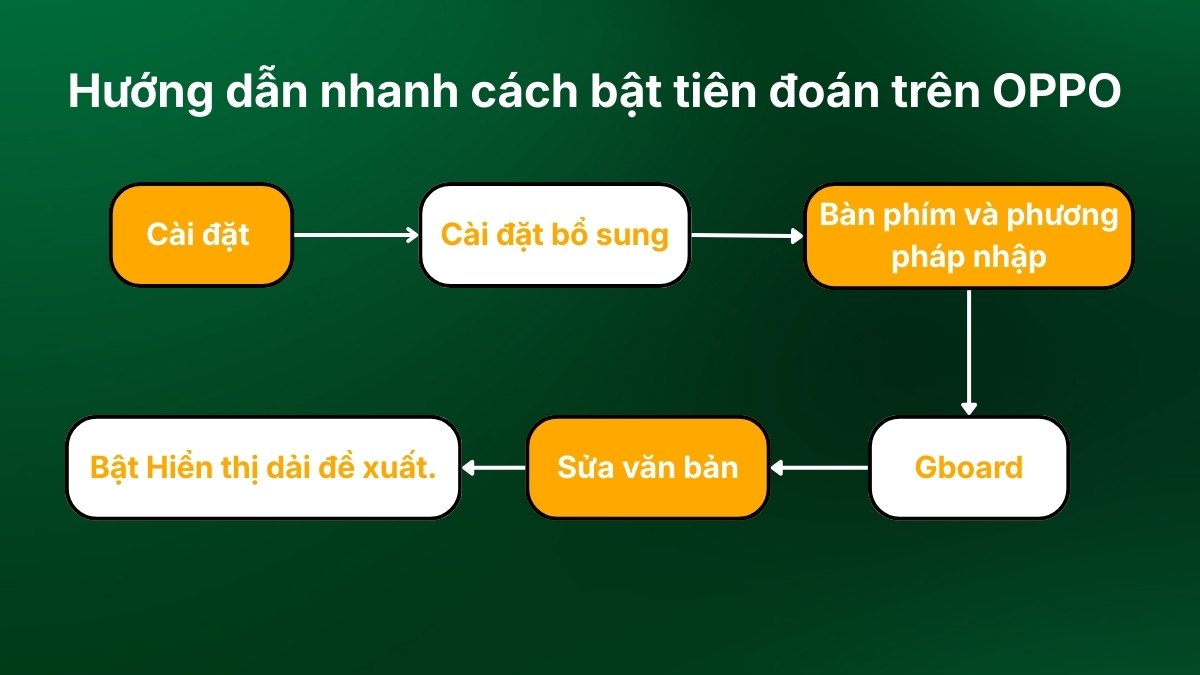 Hướng dẫn nhanh cách bật tiên đoán trên OPPO

Cài đặt

Cài đặt bổ sung

Bàn phím và phương pháp nhập

Gboard

Sửa văn bản

Bật Hiển thị dải đề xuất.